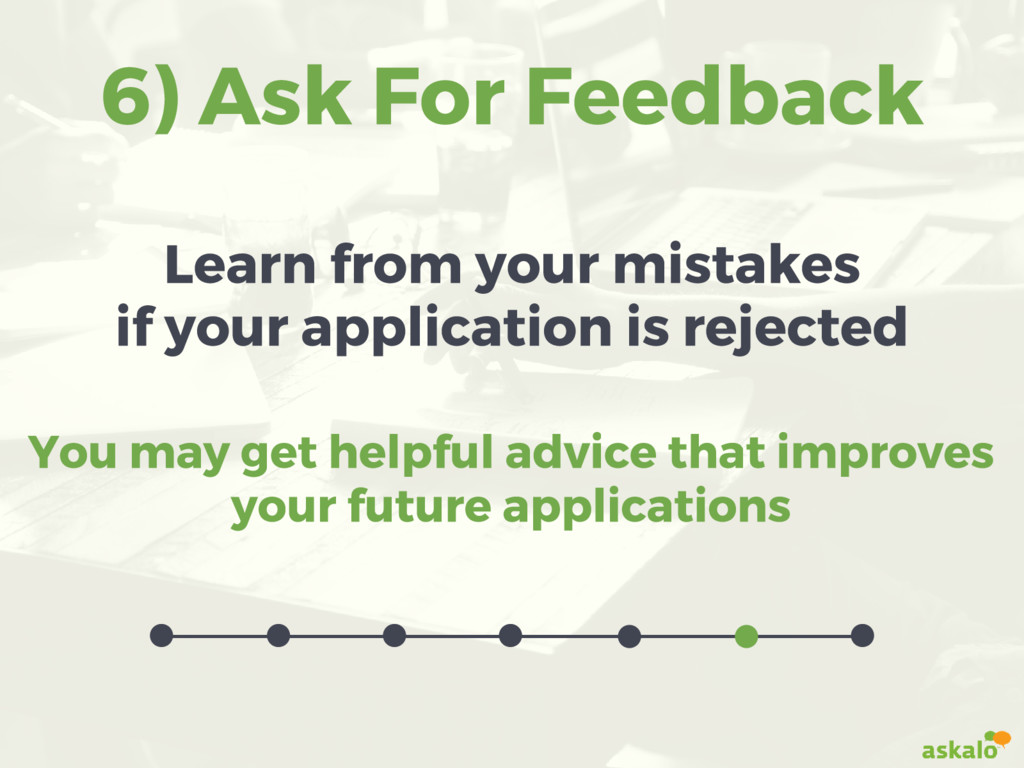 6) Ask For Feedback

Learn from your mistakes if your application is rejected

You may get helpful advice that improves your future applications

askalo